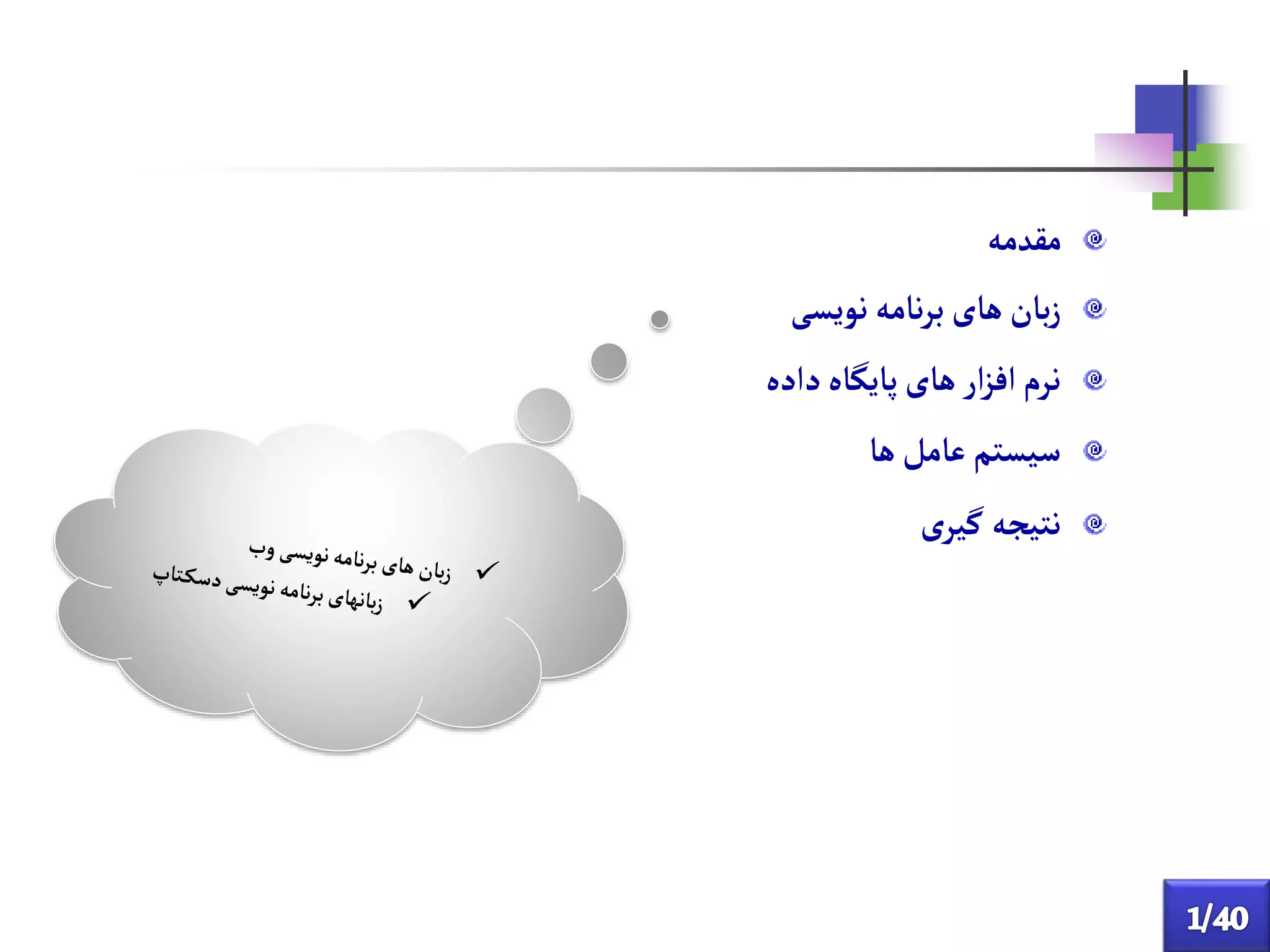 مقدمه

زبان های برنامه نویسی

نرم افزار های پایگاه داده

سیستم عامل ها

نتیجه گیری

✓ زبان های برنامه نویسی وب
✓ زبانهای برنامه نویسی دسکتاپ

1/40